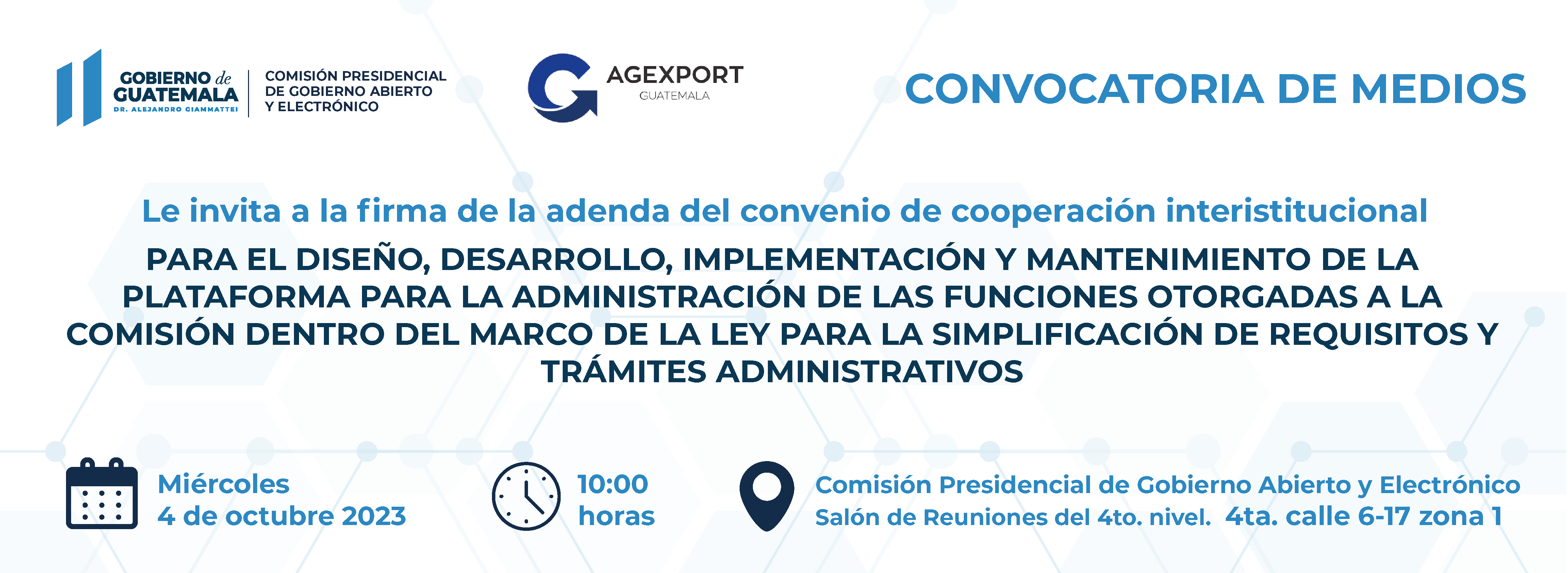 GOBIERNO de GUATEMALA
DR. ALEJANDRO GIAMMATTEI

COMISIÓN PRESIDENCIAL DE GOBIERNO ABIERTO Y ELECTRÓNICO

AGEXPORT
GUATEMALA

CONVOCATORIA DE MEDIOS

Le invita a la firma de la adenda del convenio de cooperación interistitucional

PARA EL DISEÑO, DESARROLLO, IMPLEMENTACIÓN Y MANTENIMIENTO DE LA PLATAFORMA PARA LA ADMINISTRACIÓN DE LAS FUNCIONES OTORGADAS A LA COMISIÓN DENTRO DEL MARCO DE LA LEY PARA LA SIMPLIFICACIÓN DE REQUISITOS Y TRÁMITES ADMINISTRATIVOS

Miércoles
4 de octubre 2023

10:00
horas

Comisión Presidencial de Gobierno Abierto y Electrónico
Salón de Reuniones del 4to. nivel. 4ta. calle 6-17 zona 1